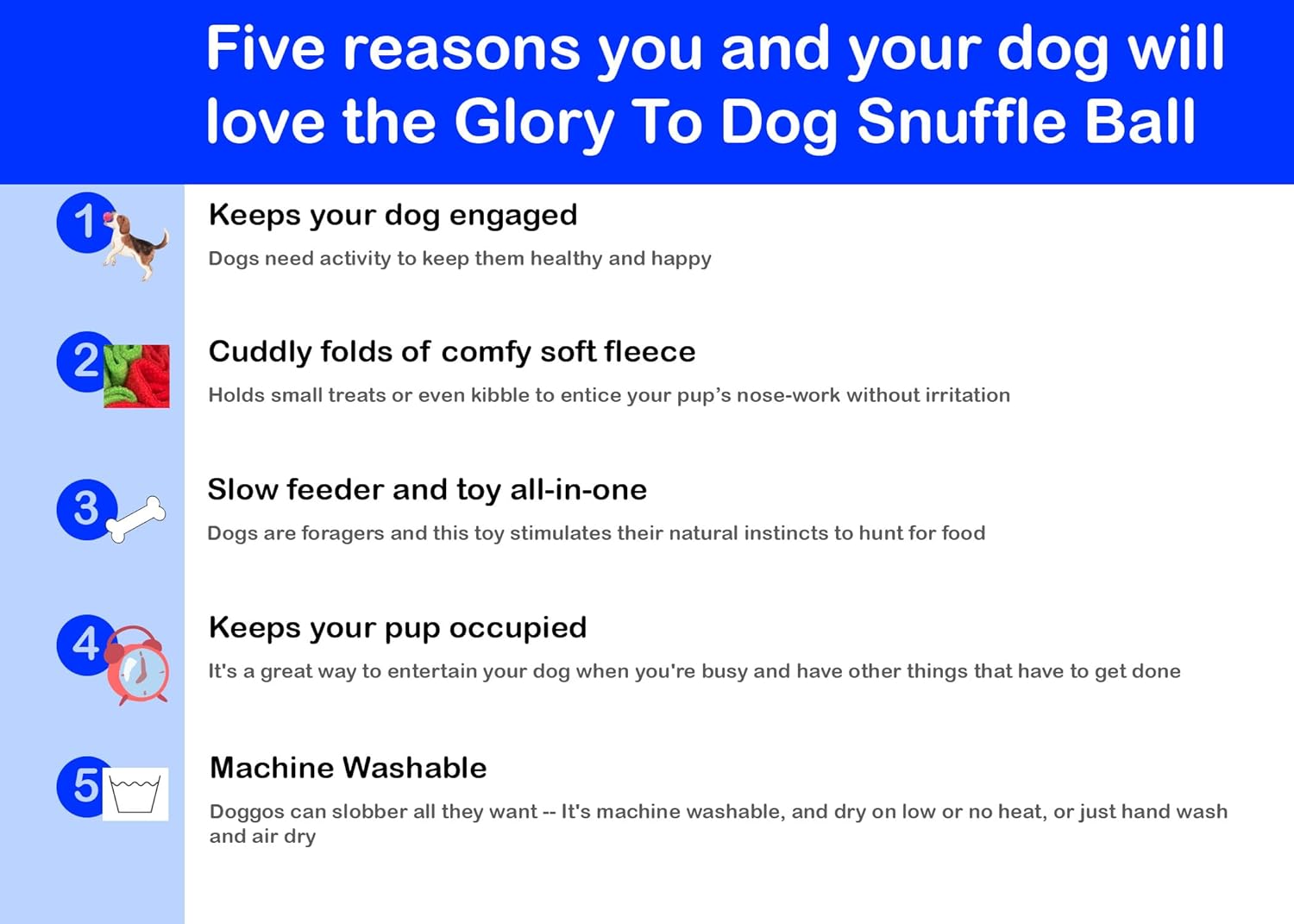 Five reasons you and your dog will love the Glory To Dog Snuffle Ball

1

Keeps your dog engaged

Dogs need activity to keep them healthy and happy

2

Cuddly folds of comfy soft fleece

Holds small treats or even kibble to entice your pup's nose-work without irritation

3

Slow feeder and toy all-in-one

Dogs are foragers and this toy stimulates their natural instincts to hunt for food

4

Keeps your pup occupied

It's a great way to entertain your dog when you're busy and have other things that have to get done

5

Machine Washable

Doggos can slobber all they want -- It's machine washable, and dry on low or no heat, or just hand wash and air dry